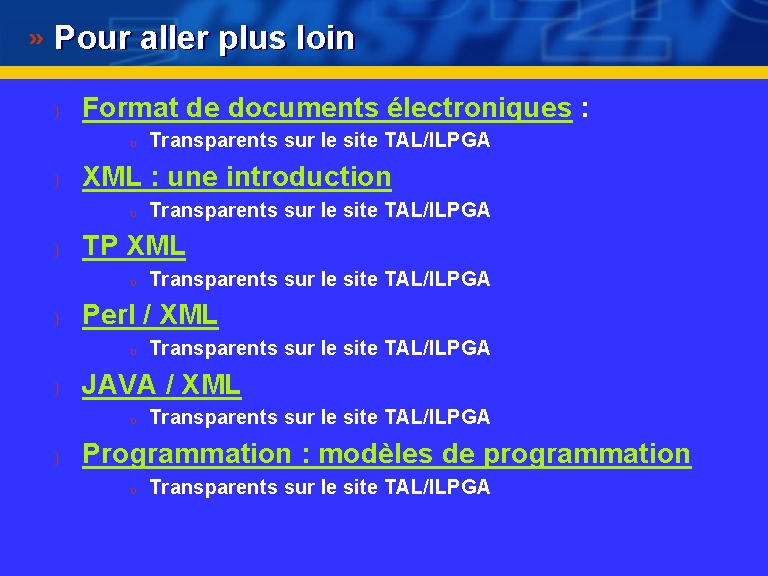 » Pour aller plus loin

Format de documents électroniques :
Transparents sur le site TAL/ILPGA

XML : une introduction
Transparents sur le site TAL/ILPGA

TP XML
Transparents sur le site TAL/ILPGA

Perl / XML
Transparents sur le site TAL/ILPGA

JAVA / XML
Transparents sur le site TAL/ILPGA

Programmation : modèles de programmation
Transparents sur le site TAL/ILPGA